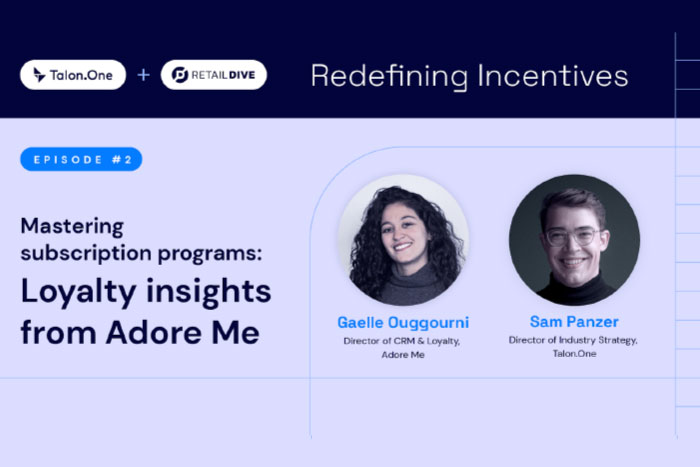 Talon.One + RETAIL DIVE

Redefining Incentives

EPISODE #2

Mastering subscription programs:

Loyalty insights from Adore Me

Gaelle Ouggourni
Director of CRM & Loyalty, Adore Me

Sam Panzer
Director of Industry Strategy, Talon.One